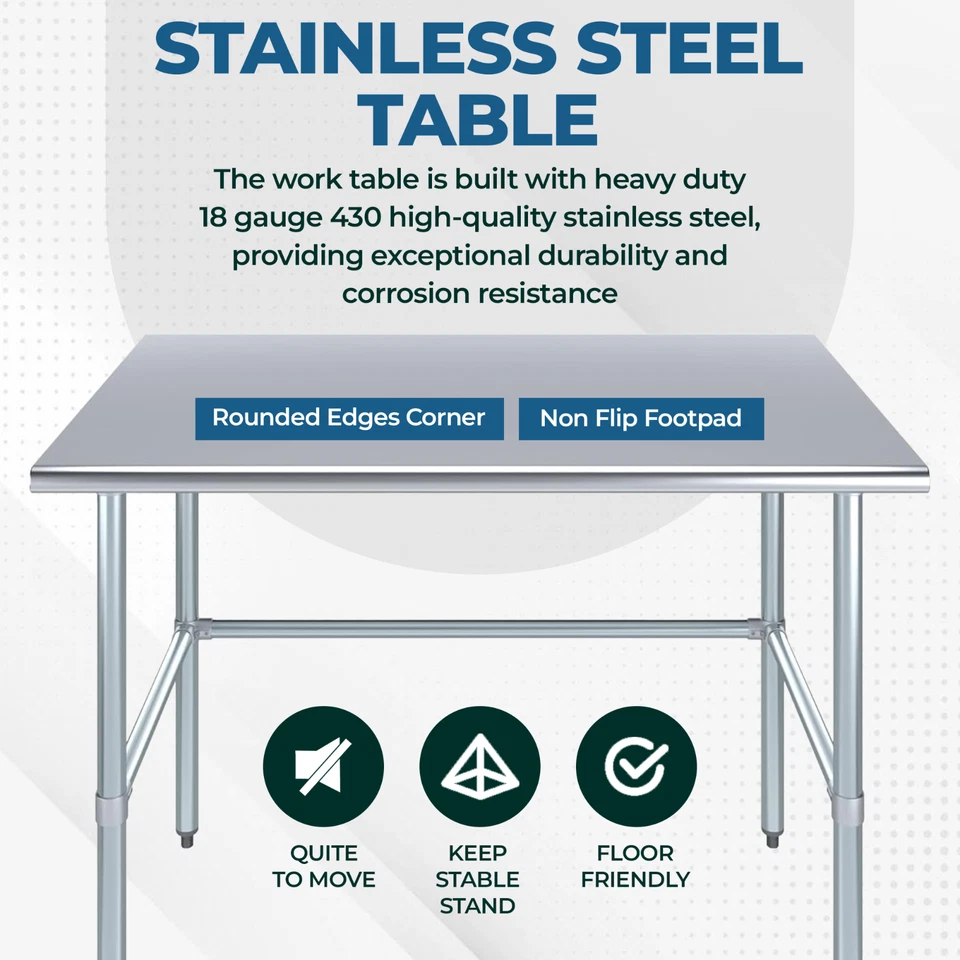 STAINLESS STEEL TABLE

The work table is built with heavy duty 18 gauge 430 high-quality stainless steel, providing exceptional durability and corrosion resistance

Rounded Edges Corner

Non Flip Footpad

QUITE TO MOVE

KEEP STABLE STAND

FLOOR FRIENDLY